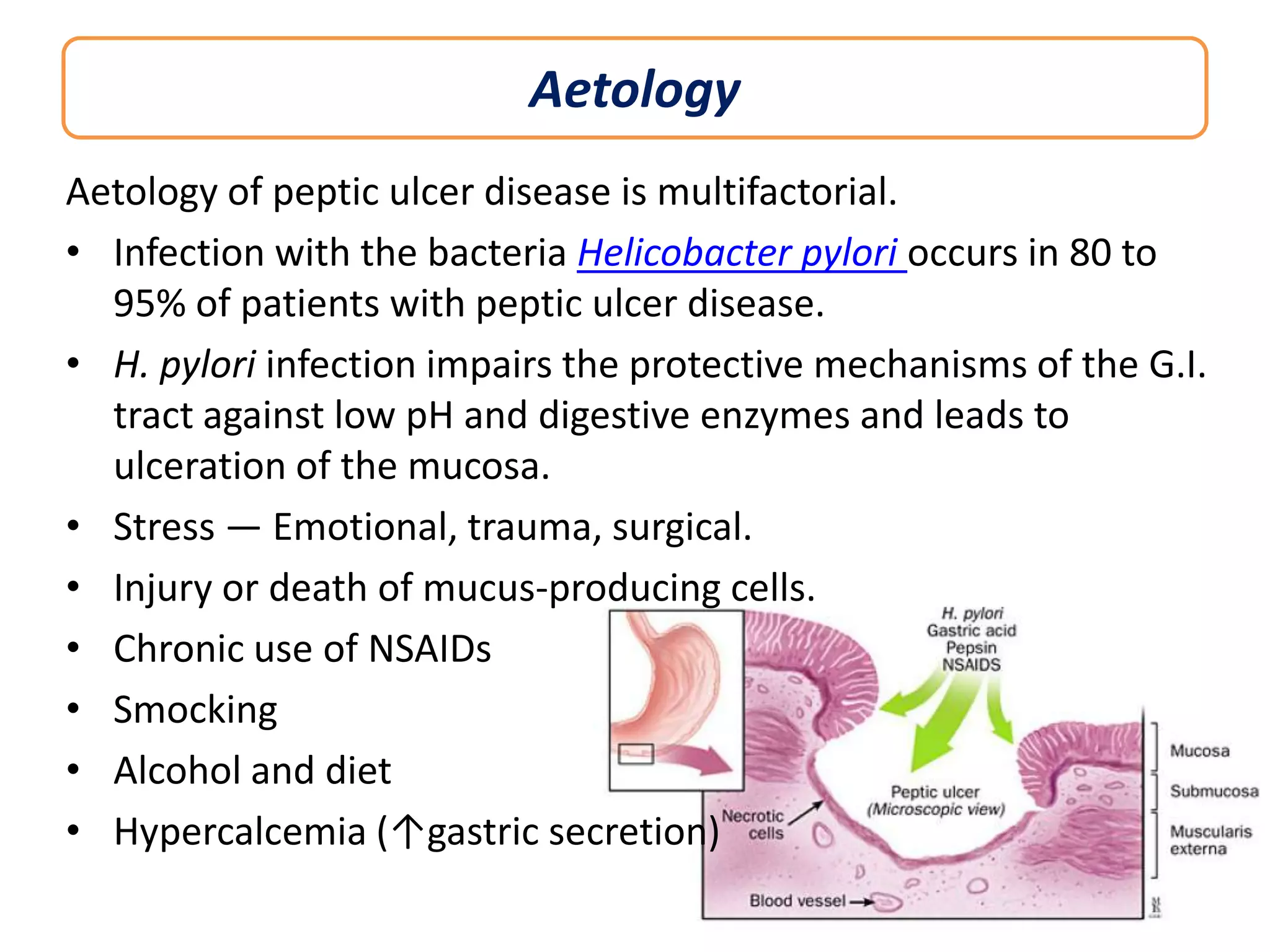 Aetology

Aetology of peptic ulcer disease is multifactorial.

• Infection with the bacteria Helicobacter pylori occurs in 80 to 95% of patients with peptic ulcer disease.
• H. pylori infection impairs the protective mechanisms of the G.I. tract against low pH and digestive enzymes and leads to ulceration of the mucosa.
• Stress — Emotional, trauma, surgical.
• Injury or death of mucus-producing cells.
• Chronic use of NSAIDs
• Smocking
• Alcohol and diet
• Hypercalcemia (↑gastric secretion)

H. pylori
Gastric acid
Pepsin
NSAIDS

Mucosa
Submucosa
Muscularis externa

Peptic ulcer
(Microscopic view)

Necrotic cells

Blood vessel